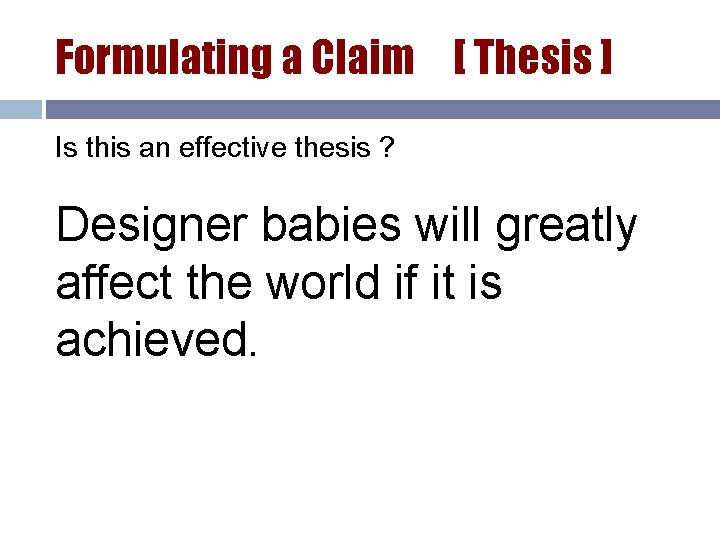 Formulating a Claim [ Thesis ]

Is this an effective thesis ?

Designer babies will greatly affect the world if it is achieved.